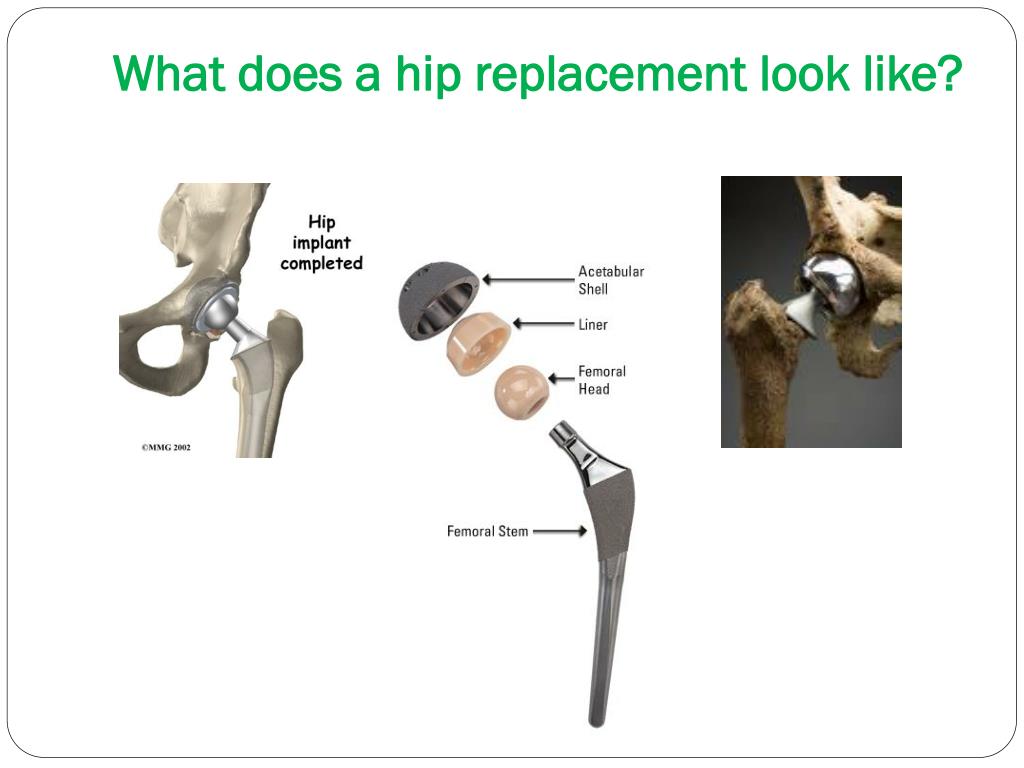 What does a hip replacement look like?

Hip implant completed

©MMG 2002

Acetabular Shell

Liner

Femoral Head

Femoral Stem